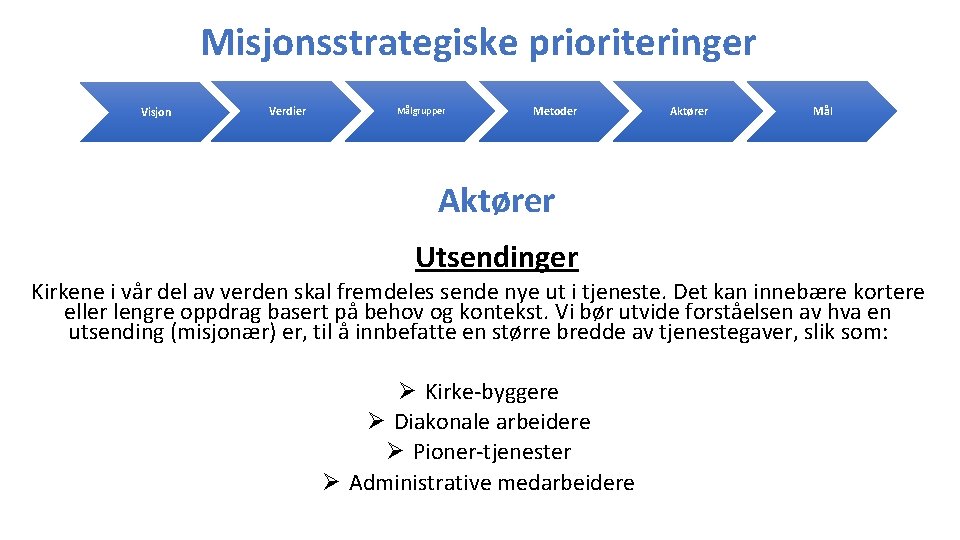 Misjonsstrategiske prioriteringer

Visjon
Verdier
Målgrupper
Metoder
Aktører
Mål

Aktører

Utsendinger

Kirkene i vår del av verden skal fremdeles sende nye ut i tjeneste. Det kan innebære kortere eller lengre oppdrag basert på behov og kontekst. Vi bør utvide forståelsen av hva en utsending (misjonær) er, til å innbefatte en større bredde av tjenestegaver, slik som:

➢ Kirke-byggere
➢ Diakonale arbeidere
➢ Pioner-tjenester
➢ Administrative medarbeidere